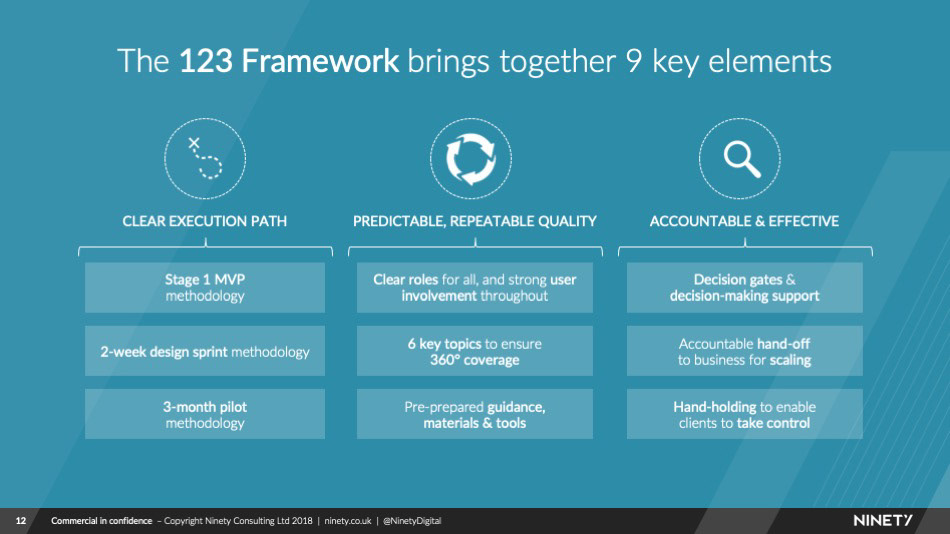 The 123 Framework brings together 9 key elements

CLEAR EXECUTION PATH

Stage 1 MVP methodology

2-week design sprint methodology

3-month pilot methodology

PREDICTABLE, REPEATABLE QUALITY

Clear roles for all, and strong user involvement throughout

6 key topics to ensure 360° coverage

Pre-prepared guidance, materials & tools

ACCOUNTABLE & EFFECTIVE

Decision gates & decision-making support

Accountable hand-off to business for scaling

Hand-holding to enable clients to take control

12 Commercial in confidence – Copyright Ninety Consulting Ltd 2018 | ninety.co.uk | @NinetyDigital

NINETY